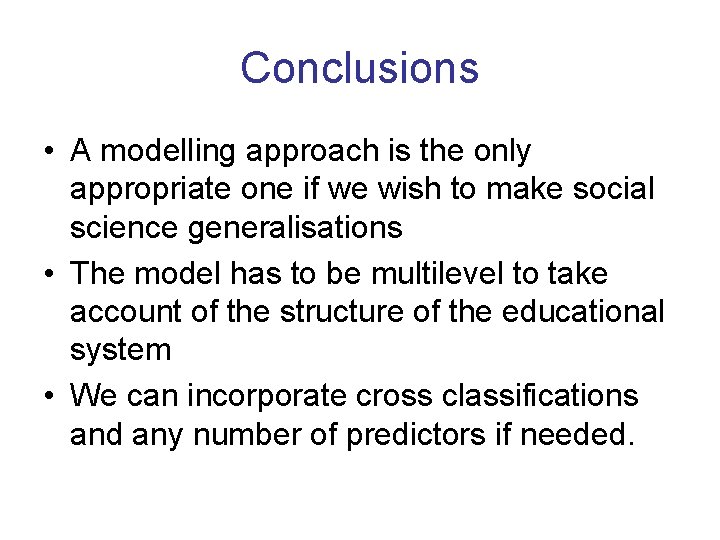 Conclusions

• A modelling approach is the only appropriate one if we wish to make social science generalisations
• The model has to be multilevel to take account of the structure of the educational system
• We can incorporate cross classifications and any number of predictors if needed.